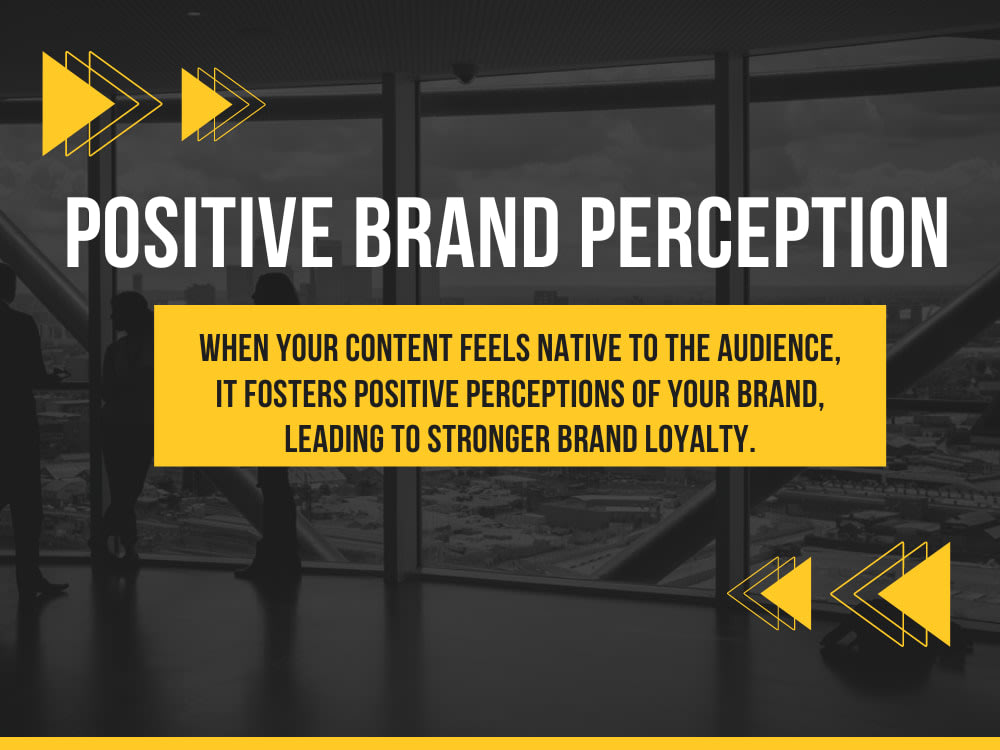 POSITIVE BRAND PERCEPTION

WHEN YOUR CONTENT FEELS NATIVE TO THE AUDIENCE, IT FOSTERS POSITIVE PERCEPTIONS OF YOUR BRAND, LEADING TO STRONGER BRAND LOYALTY.